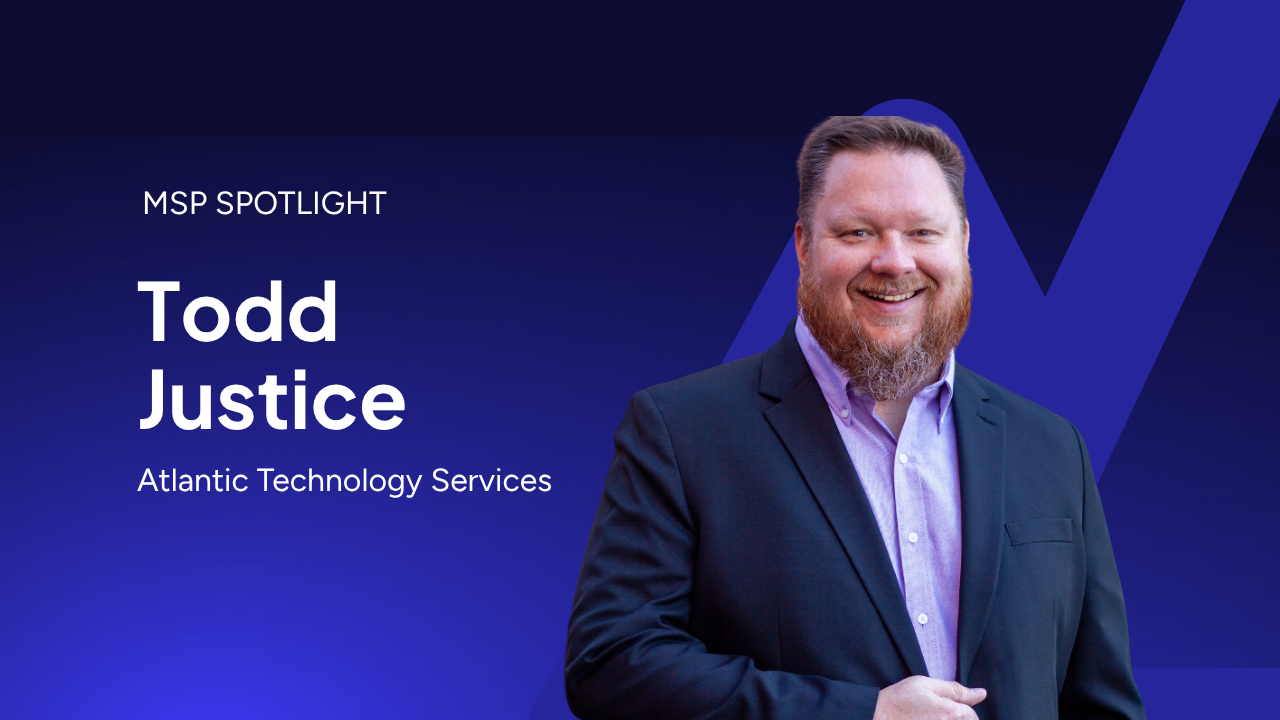 MSP SPOTLIGHT

Todd Justice

Atlantic Technology Services